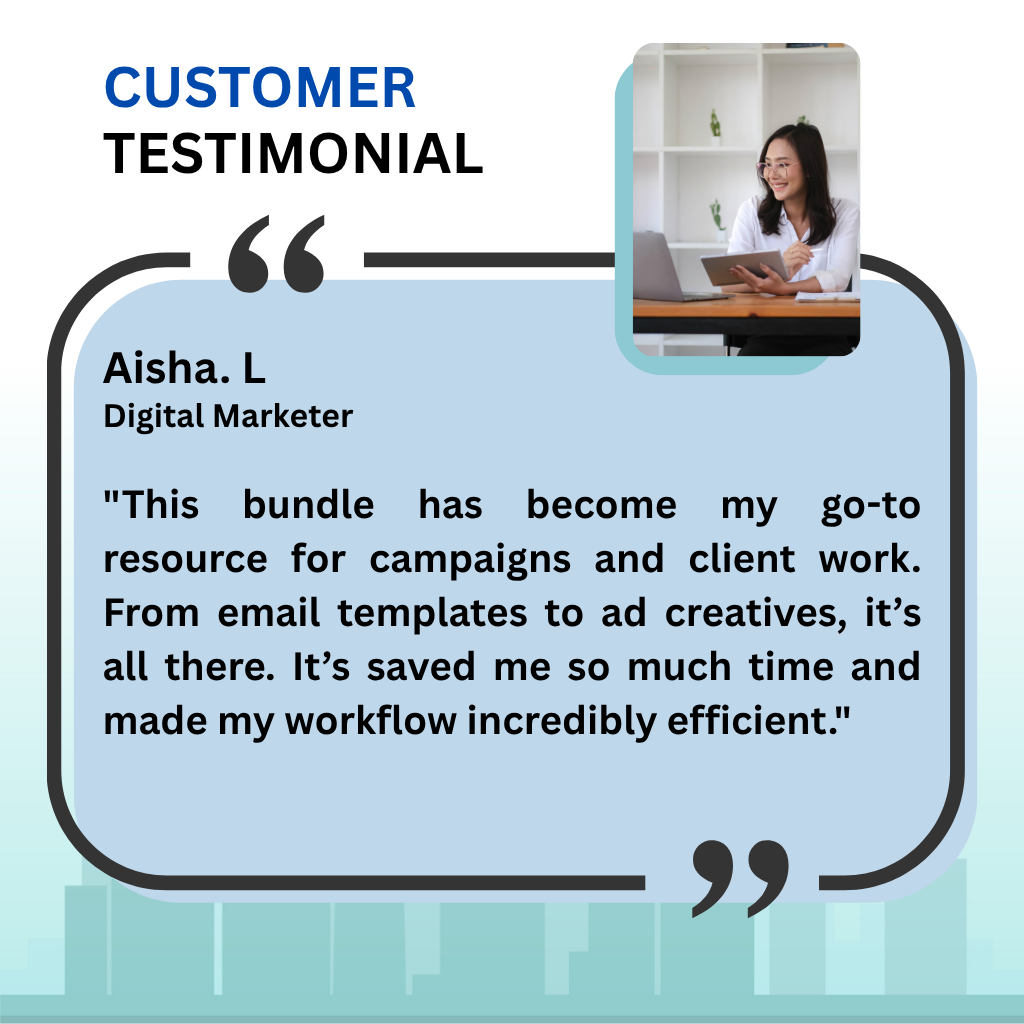 CUSTOMER
TESTIMONIAL

“

Aisha. L
Digital Marketer

"This bundle has become my go-to resource for campaigns and client work. From email templates to ad creatives, it’s all there. It’s saved me so much time and made my workflow incredibly efficient."

”